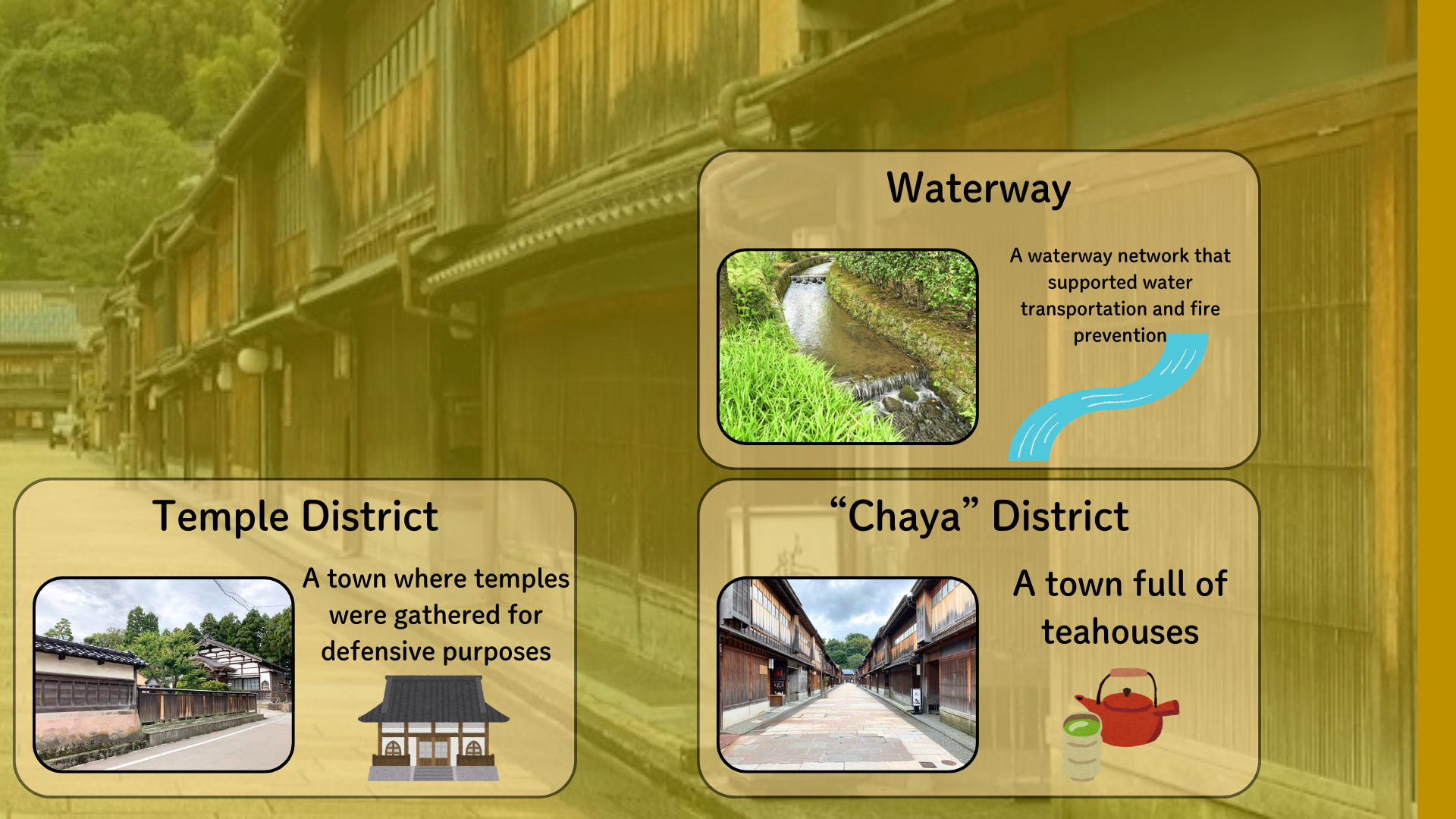 Waterway

A waterway network that supported water transportation and fire prevention

Temple District

A town where temples were gathered for defensive purposes

“Chaya” District

A town full of teahouses